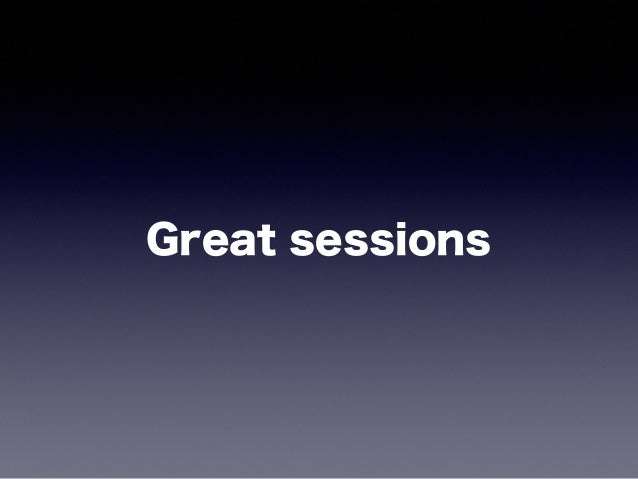 Great sessions